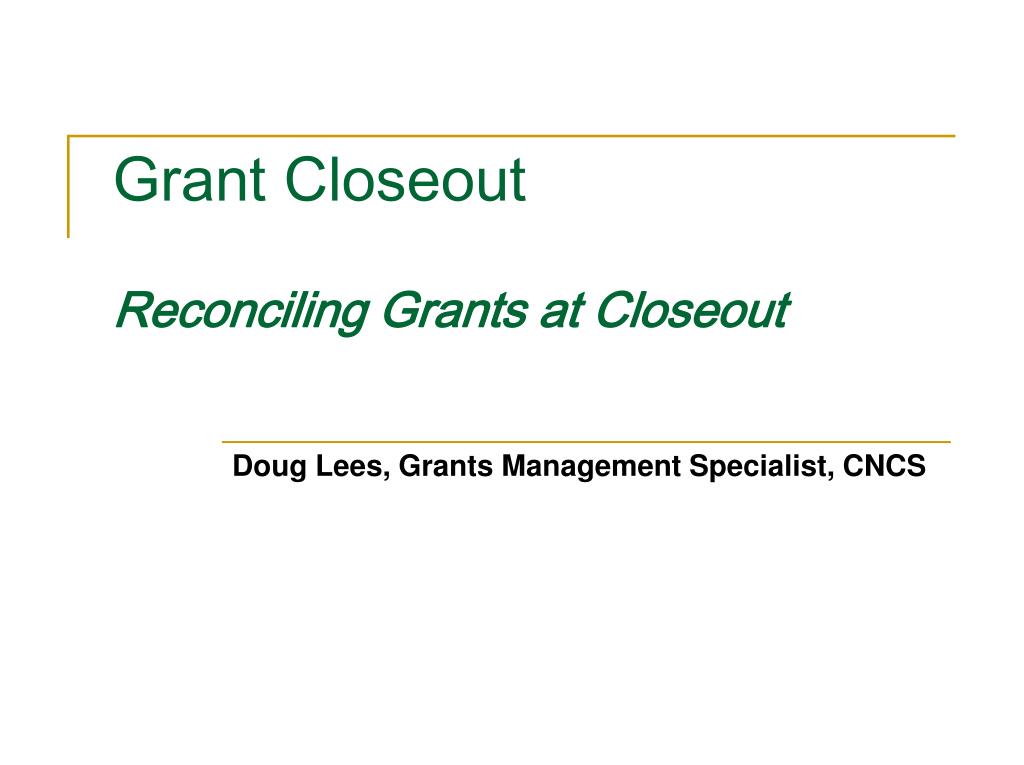 Grant Closeout

Reconciling Grants at Closeout

Doug Lees, Grants Management Specialist, CNCS